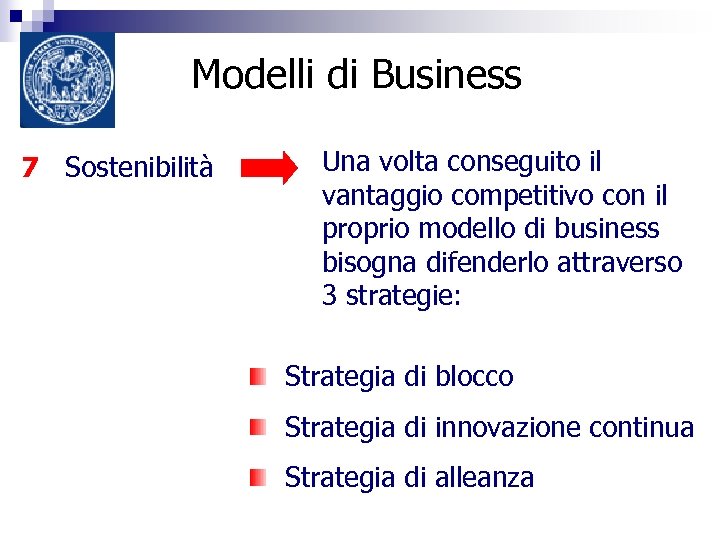 Modelli di Business

7 Sostenibilità

Una volta conseguito il vantaggio competitivo con il proprio modello di business bisogna difenderlo attraverso 3 strategie:

Strategia di blocco

Strategia di innovazione continua

Strategia di alleanza